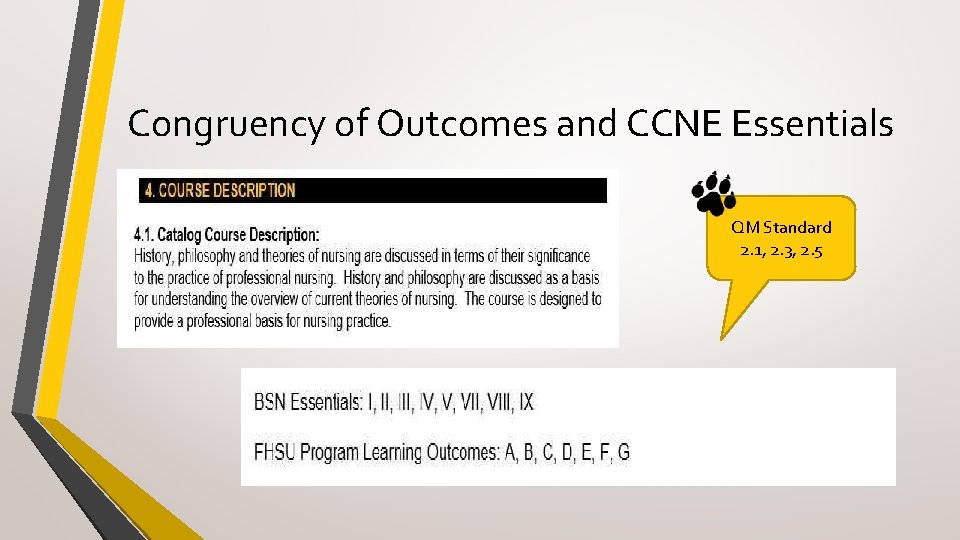 Congruency of Outcomes and CCNE Essentials

4. COURSE DESCRIPTION

4.1. Catalog Course Description:
History, philosophy and theories of nursing are discussed in terms of their significance to the practice of professional nursing. History and philosophy are discussed as a basis for understanding the overview of current theories of nursing. The course is designed to provide a professional basis for nursing practice.

QM Standard
2.1, 2.3, 2.5

BSN Essentials: I, II, III, IV, V, VII, VIII, IX

FHSU Program Learning Outcomes: A, B, C, D, E, F, G